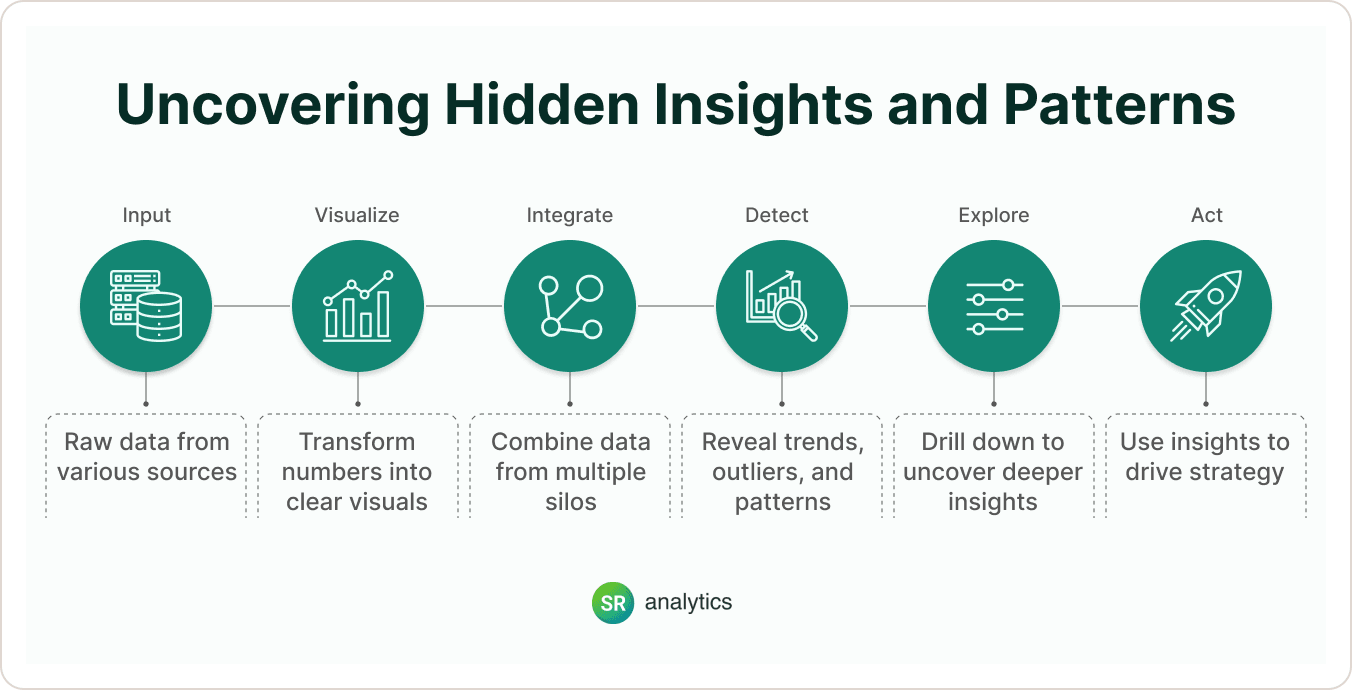 Uncovering Hidden Insights and Patterns

Input

Raw data from various sources

Visualize

Transform numbers into clear visuals

Integrate

Combine data from multiple silos

Detect

Reveal trends, outliers, and patterns

Explore

Drill down to uncover deeper insights

Act

Use insights to drive strategy

SR analytics